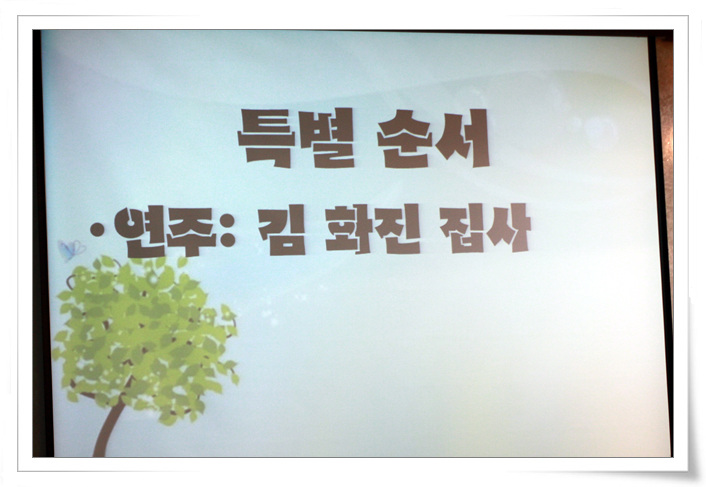 특별 순서

• 연주: 김 화진 집사